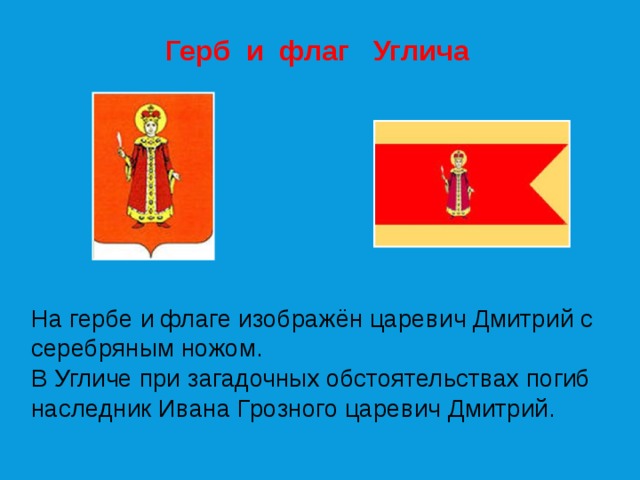 Герб и флаг Углича

На гербе и флаге изображён царевич Дмитрий с серебряным ножом.
В Угличе при загадочных обстоятельствах погиб наследник Ивана Грозного царевич Дмитрий.